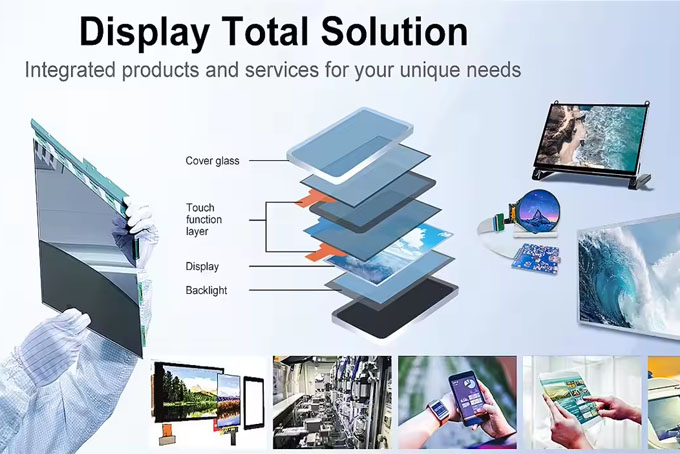 Display Total Solution

Integrated products and services for your unique needs

Cover glass

Touch function layer

Display

Backlight